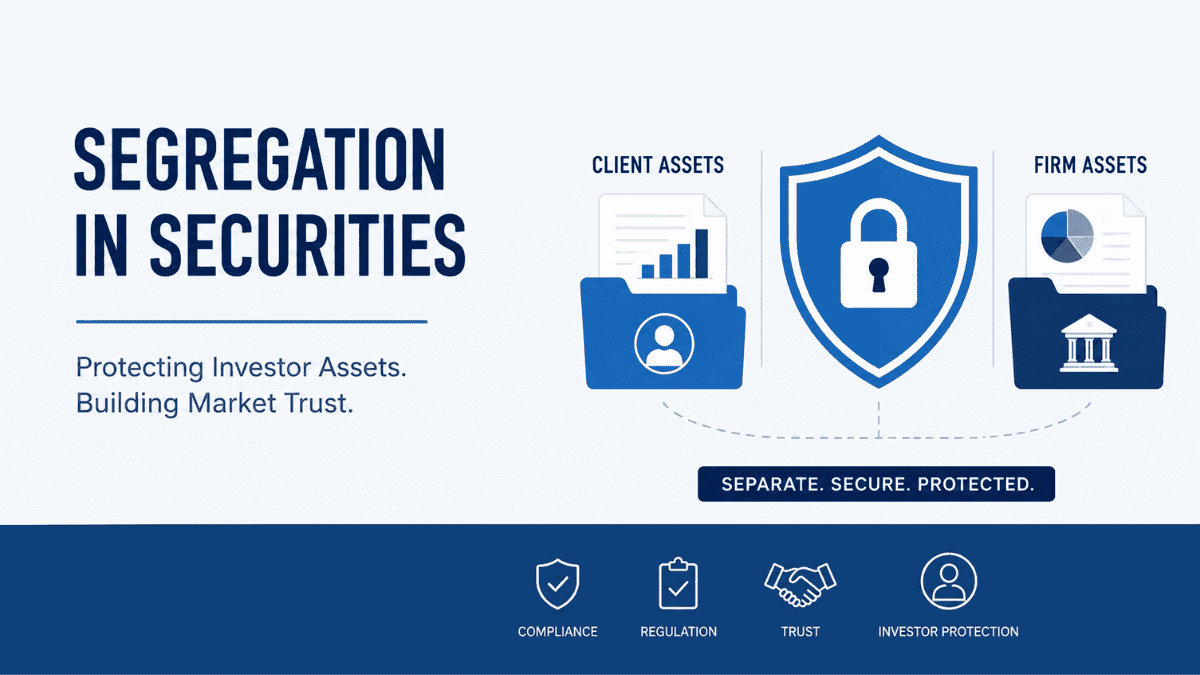 SEGREGATION IN SECURITIES

Protecting Investor Assets. Building Market Trust.

CLIENT ASSETS

FIRM ASSETS

SEPARATE. SECURE. PROTECTED.

COMPLIANCE

REGULATION

TRUST

INVESTOR PROTECTION